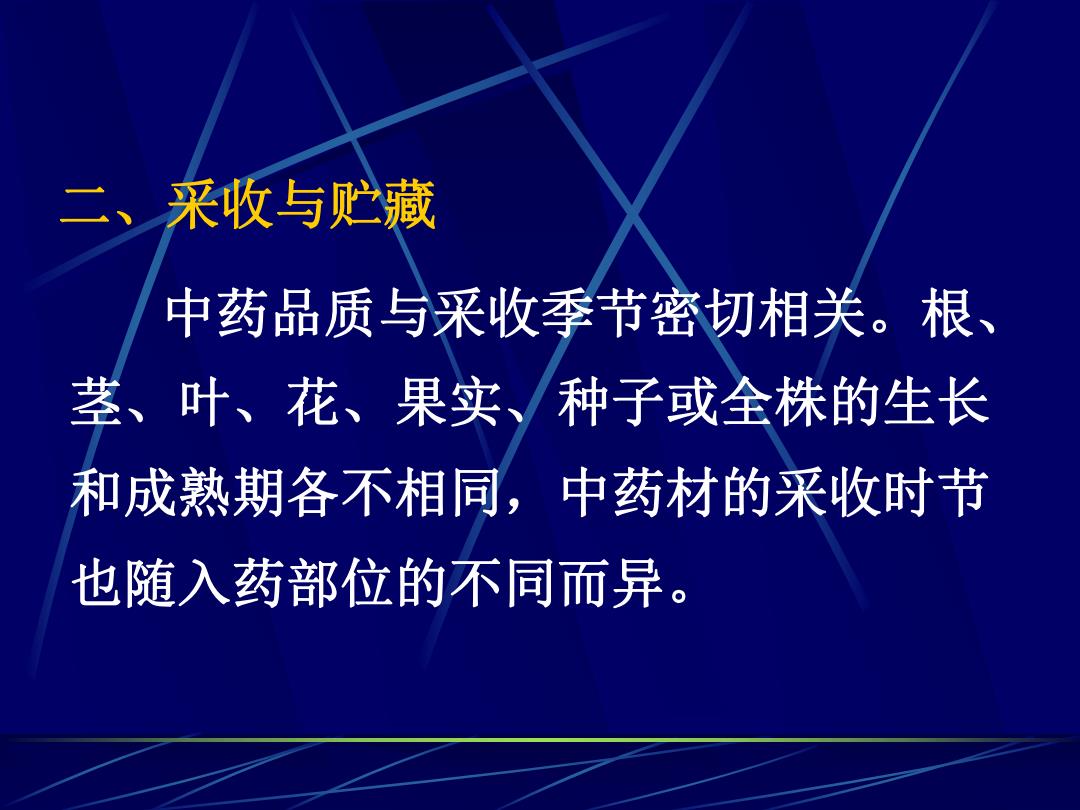 二、采收与贮藏

中药品质与采收季节密切相关。根、茎、叶、花、果实、种子或全株的生长和成熟期各不相同，中药材的采收时节也随入药部位的不同而异。